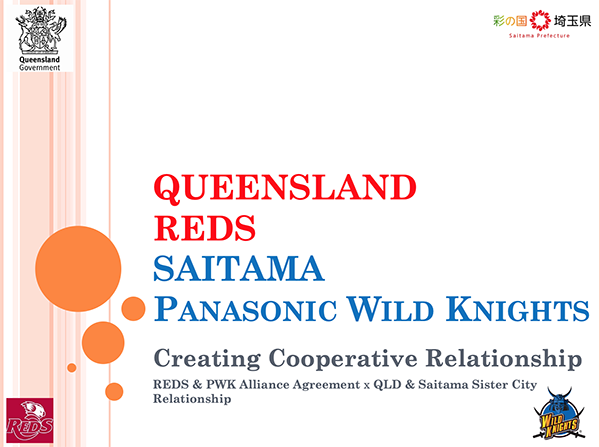 Queensland Government

彩の国 埼玉県
Saitama Prefecture

QUEENSLAND REDS
SAITAMA PANASONIC WILD KNIGHTS

Creating Cooperative Relationship

REDS & PWK Alliance Agreement x QLD & Saitama Sister City Relationship

REDS

WILD KNIGHTS